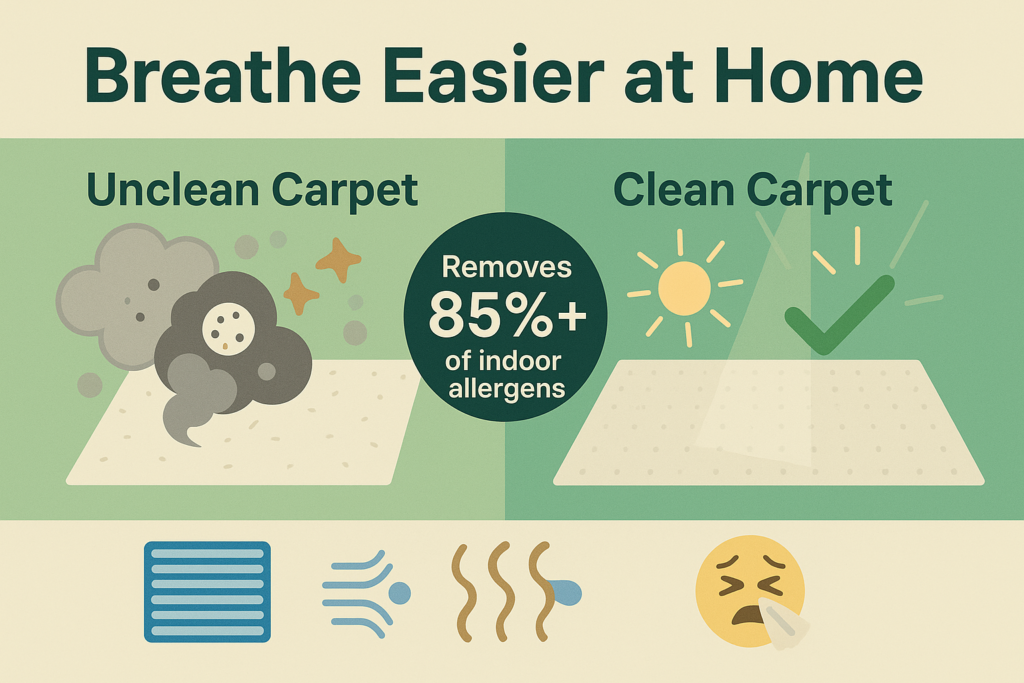 Breathe Easier at Home

Unclean Carpet

Removes 85%+ of indoor allergens

Clean Carpet